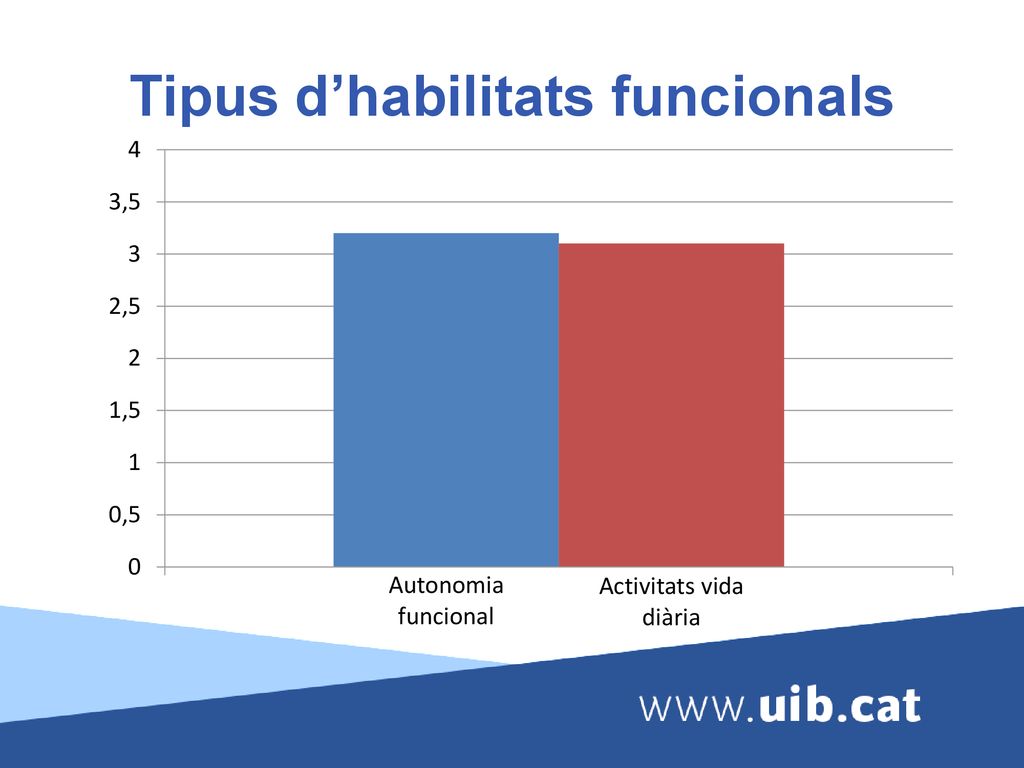 Tipus d’habilitats funcionals

4
3,5
3
2,5
2
1,5
1
0,5
0

Autonomia funcional
Activitats vida diària

www.uib.cat